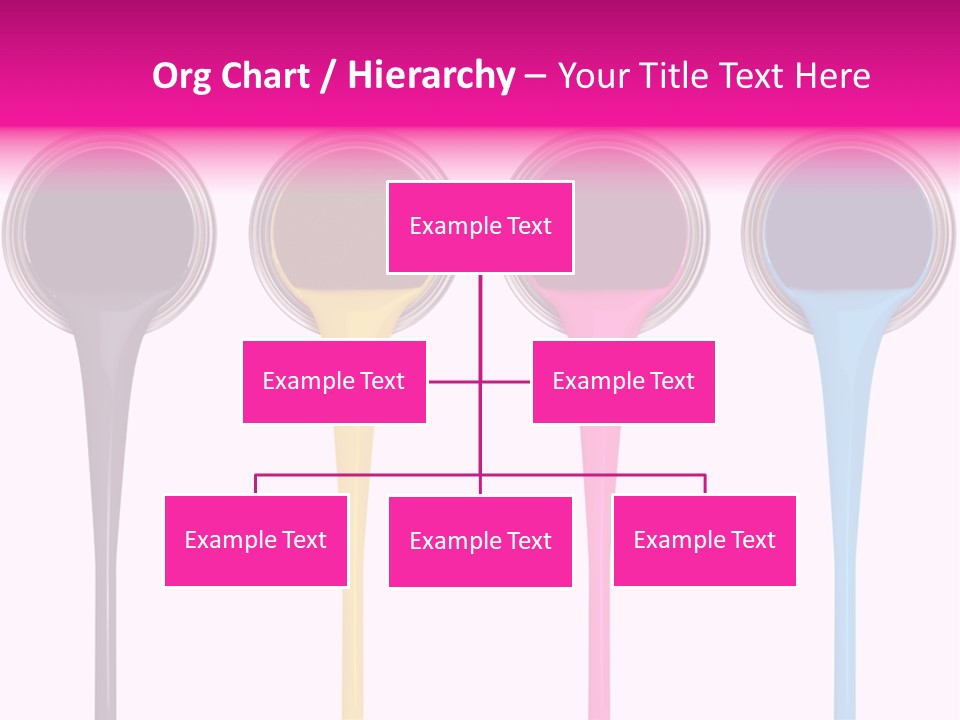 Org Chart / Hierarchy – Your Title Text Here

Example Text

Example Text

Example Text

Example Text

Example Text

Example Text